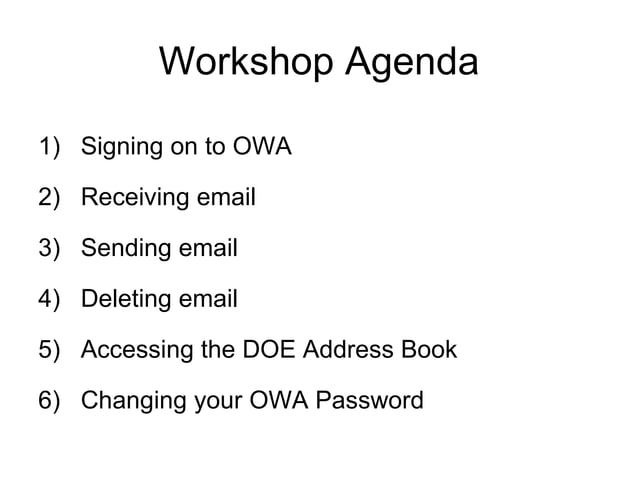 Workshop Agenda

1) Signing on to OWA

2) Receiving email

3) Sending email

4) Deleting email

5) Accessing the DOE Address Book

6) Changing your OWA Password